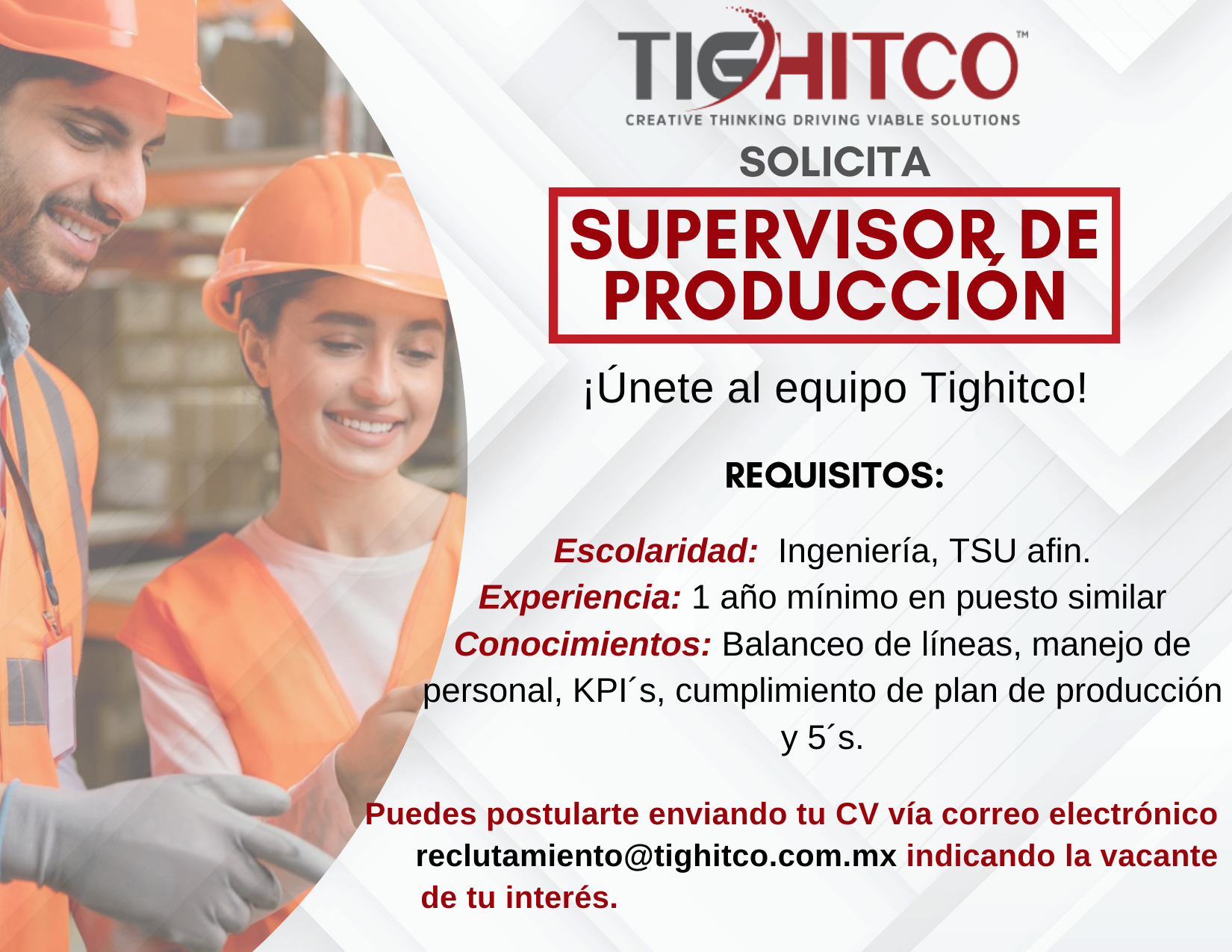 TIGHITCO™
CREATIVE THINKING DRIVING VIABLE SOLUTIONS

SOLICITA

SUPERVISOR DE PRODUCCIÓN

¡Únete al equipo Tighitco!

REQUISITOS:

Escolaridad: Ingeniería, TSU afin.
Experiencia: 1 año mínimo en puesto similar
Conocimientos: Balanceo de líneas, manejo de personal, KPI´s, cumplimiento de plan de producción y 5´s.

Puedes postularte enviando tu CV vía correo electrónico reclutamiento@tighitco.com.mx indicando la vacante de tu interés.